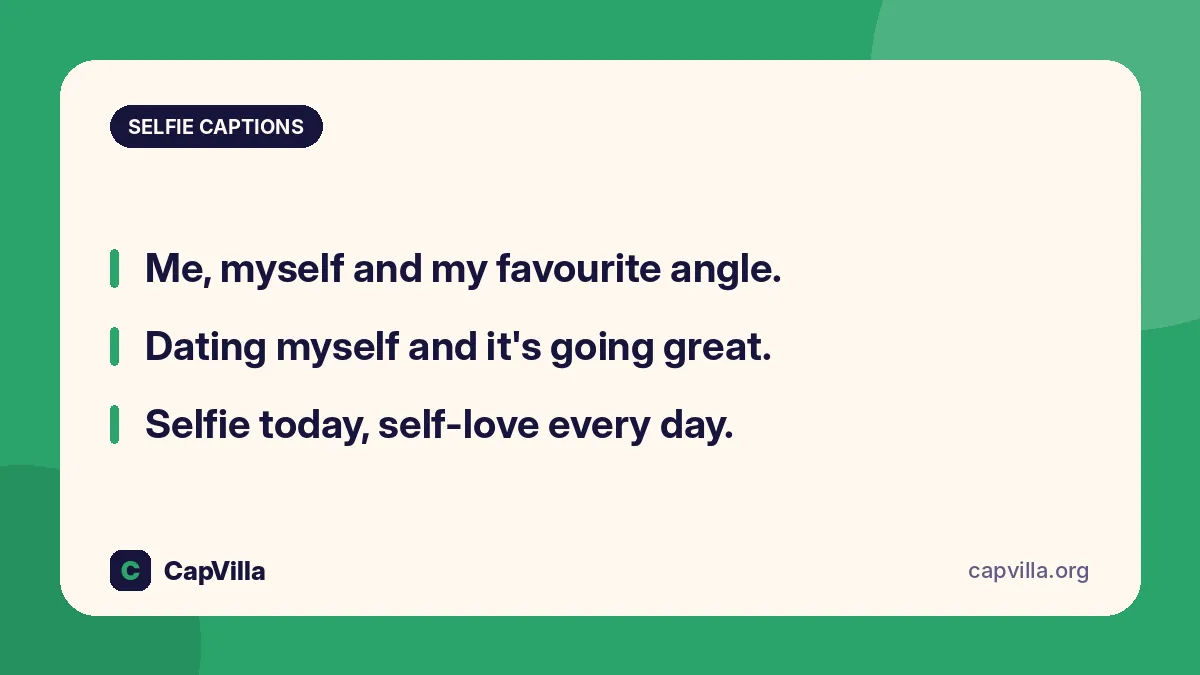 SELFIE CAPTIONS

Me, myself and my favourite angle.

Dating myself and it's going great.

Selfie today, self-love every day.

C CapVilla

capvilla.org